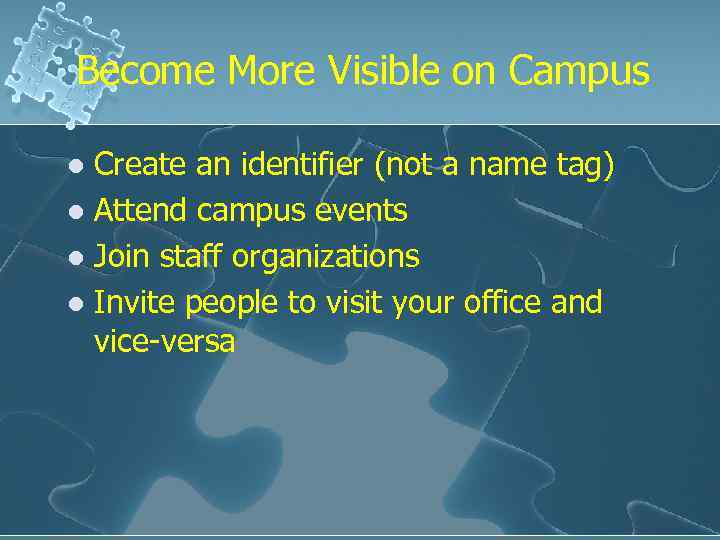 Become More Visible on Campus

- Create an identifier (not a name tag)
- Attend campus events
- Join staff organizations
- Invite people to visit your office and vice-versa